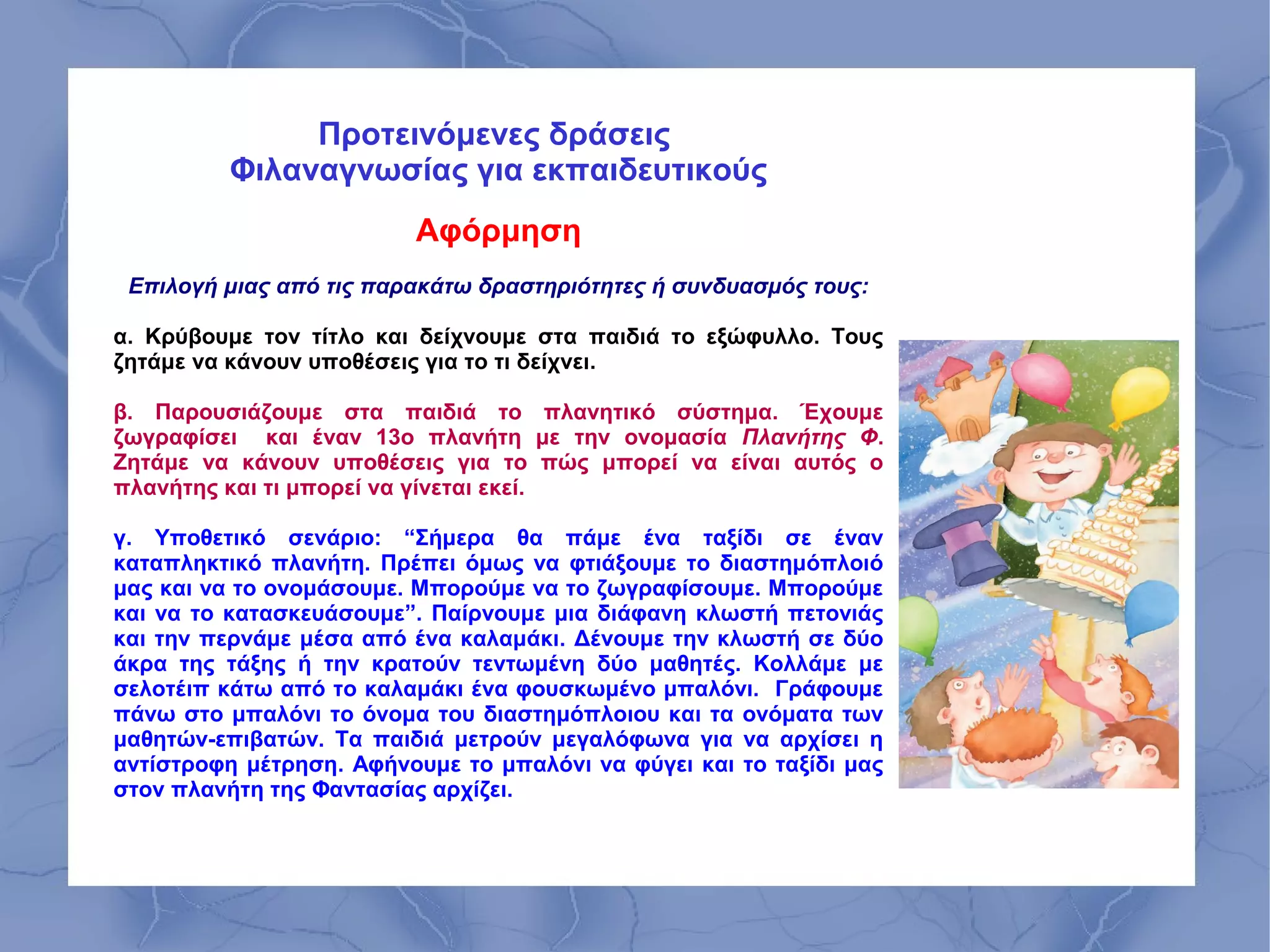 Προτεινόμενες δράσεις
Φιλαναγνωσίας για εκπαιδευτικούς

Αφόρμηση

Επιλογή μιας από τις παρακάτω δραστηριότητες ή συνδυασμός τους:

α. Κρύβουμε τον τίτλο και δείχνουμε στα παιδιά το εξώφυλλο. Τους ζητάμε να κάνουν υποθέσεις για το τι δείχνει.

β. Παρουσιάζουμε στα παιδιά το πλανητικό σύστημα. Έχουμε ζωγραφίσει και έναν 13ο πλανήτη με την ονομασία Πλανήτης Φ. Ζητάμε να κάνουν υποθέσεις για το πώς μπορεί να είναι αυτός ο πλανήτης και τι μπορεί να γίνεται εκεί.

γ. Υποθετικό σενάριο: “Σήμερα θα πάμε ένα ταξίδι σε έναν καταπληκτικό πλανήτη. Πρέπει όμως να φτιάξουμε το διαστημόπλοιό μας και να το ονομάσουμε. Μπορούμε να το ζωγραφίσουμε. Μπορούμε και να το κατασκευάσουμε”. Παίρνουμε μια διάφανη κλωστή πετονιάς και την περνάμε μέσα από ένα καλαμάκι. Δένουμε την κλωστή σε δύο άκρα της τάξης ή την κρατούν τεντωμένη δύο μαθητές. Κολλάμε με σελοτέιπ κάτω από το καλαμάκι ένα φουσκωμένο μπαλόνι. Γράφουμε πάνω στο μπαλόνι το όνομα του διαστημόπλοιου και τα ονόματα των μαθητών-επιβατών. Τα παιδιά μετρούν μεγαλόφωνα για να αρχίσει η αντίστροφη μέτρηση. Αφήνουμε το μπαλόνι να φύγει και το ταξίδι μας στον πλανήτη της Φαντασίας αρχίζει.